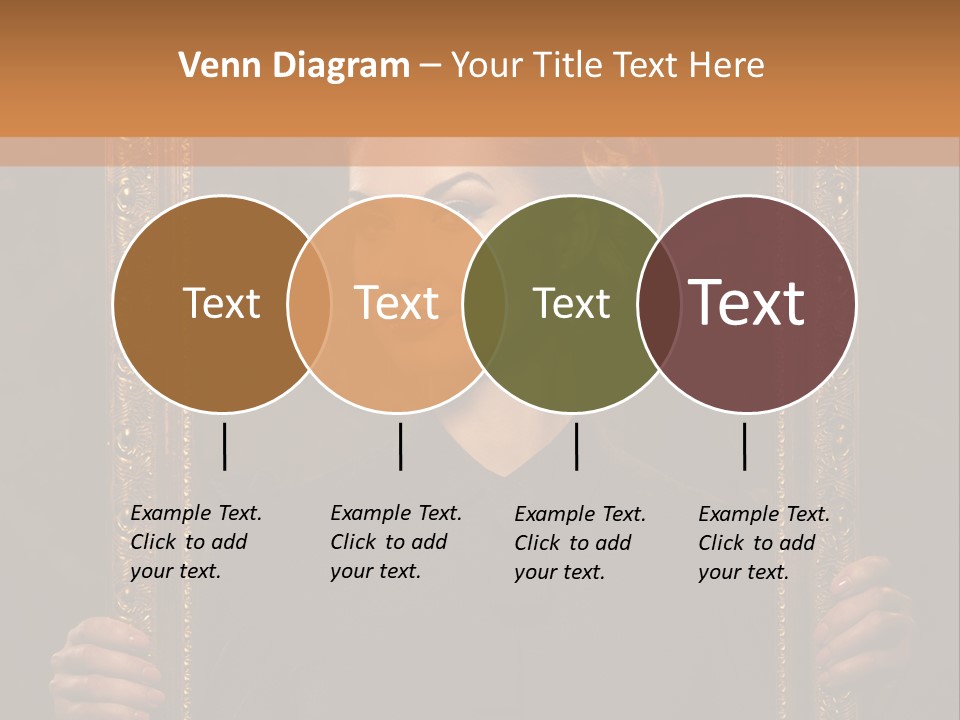 Venn Diagram – Your Title Text Here

Text

Text

Text

Text

Example Text. Click to add your text.

Example Text. Click to add your text.

Example Text. Click to add your text.

Example Text. Click to add your text.